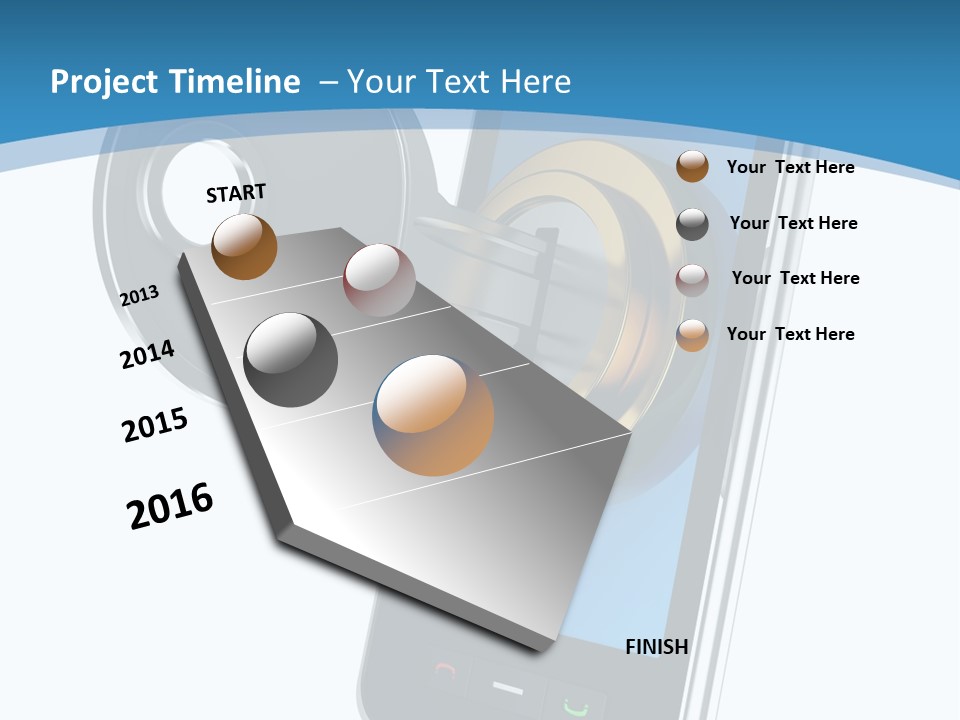 Project Timeline – Your Text Here

START

2013

2014

2015

2016

FINISH

Your Text Here

Your Text Here

Your Text Here

Your Text Here